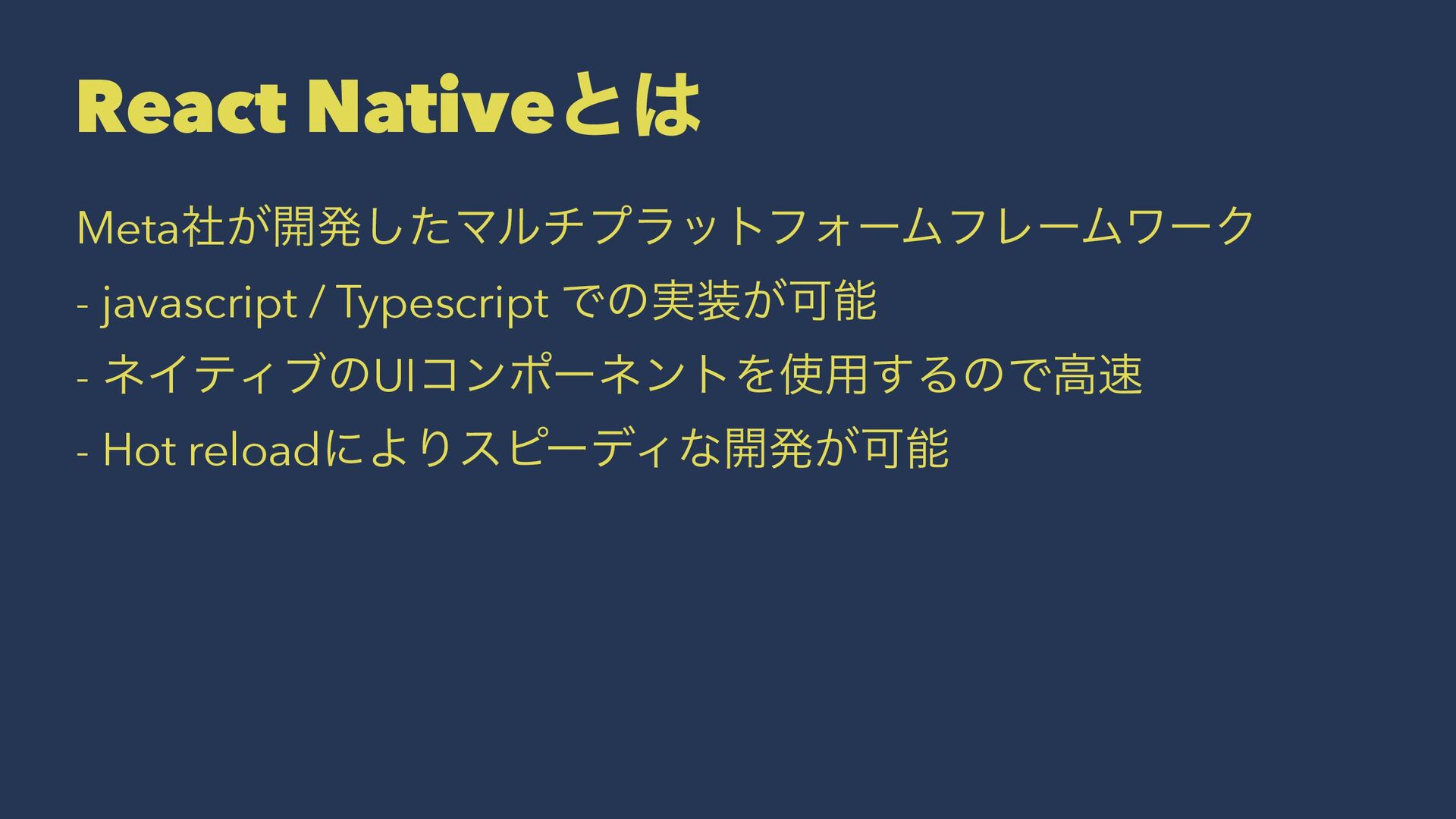 React Nativeとは

Meta社が開発したマルチプラットフォームフレームワーク

- javascript / Typescript での実装が可能

- ネイティブのUIコンポーネントを使用するので高速

- Hot reloadによりスピーディな開発が可能